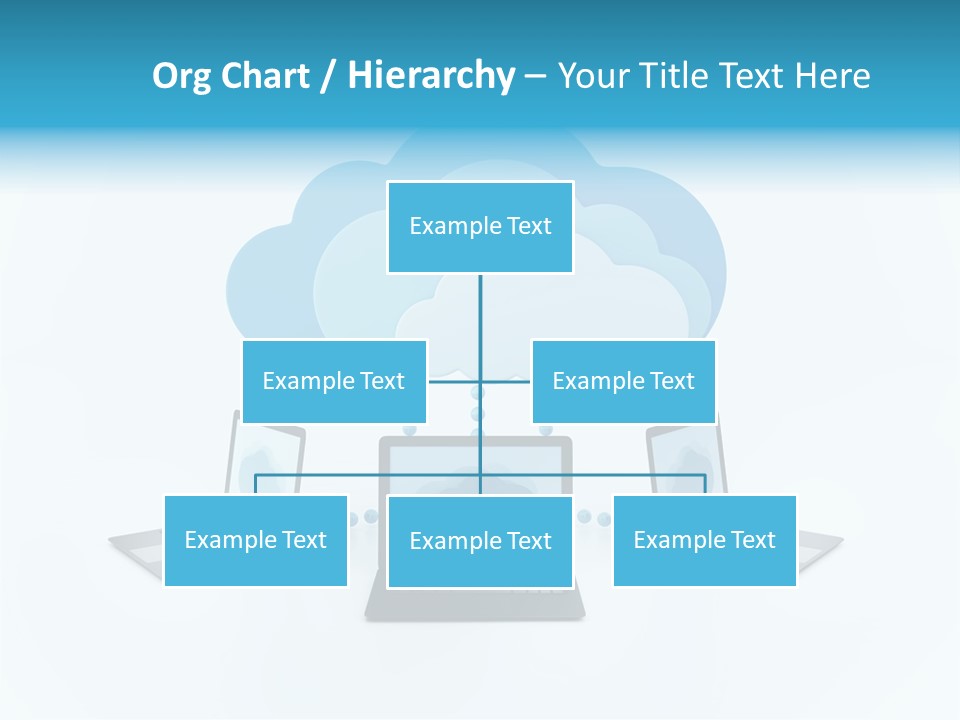 Org Chart / Hierarchy – Your Title Text Here

Example Text

Example Text

Example Text

Example Text

Example Text

Example Text